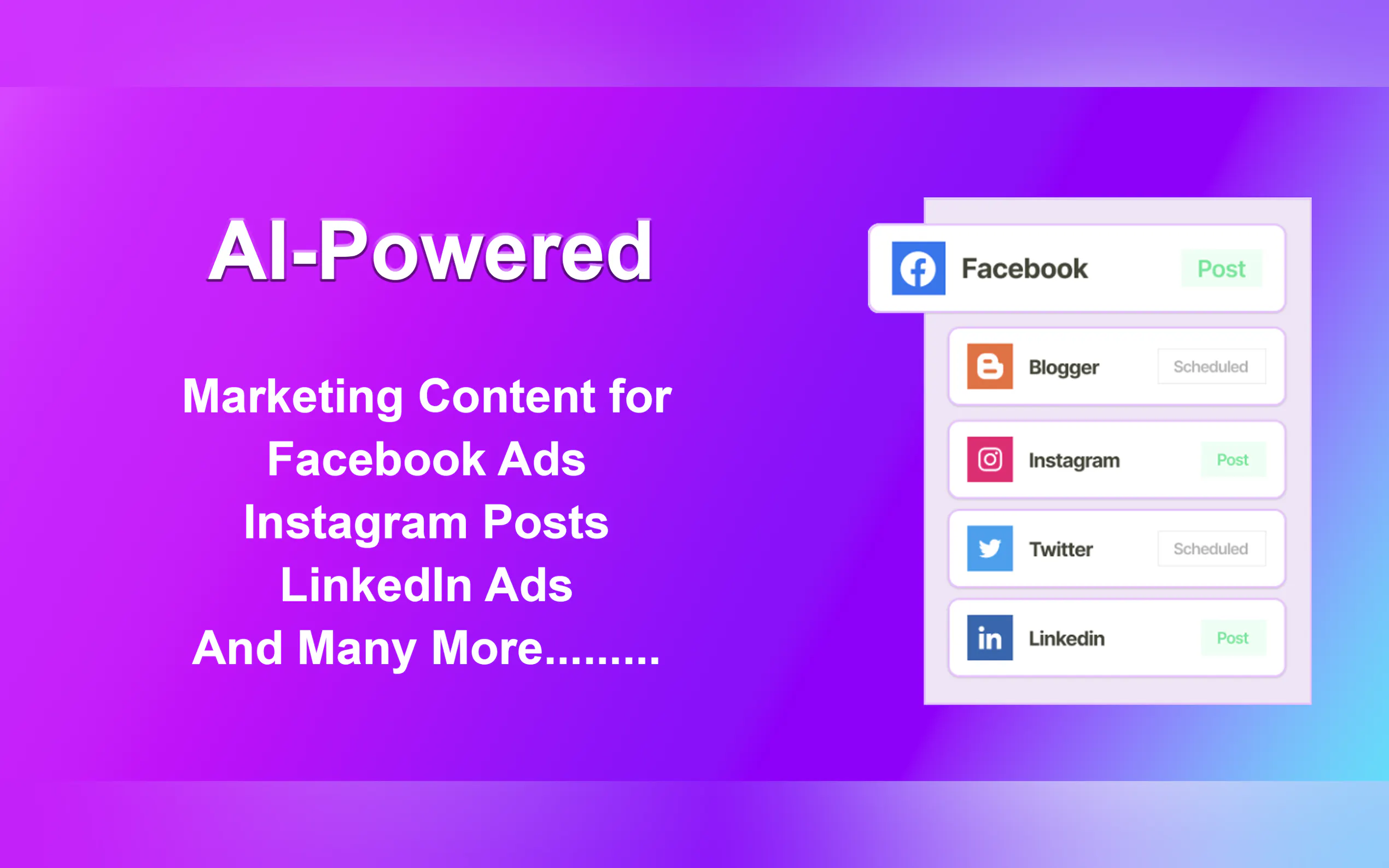 AI-Powered

Marketing Content for
Facebook Ads
Instagram Posts
LinkedIn Ads
And Many More.........

Facebook Post

Blogger Scheduled

Instagram Post

Twitter Scheduled

Linkedin Post